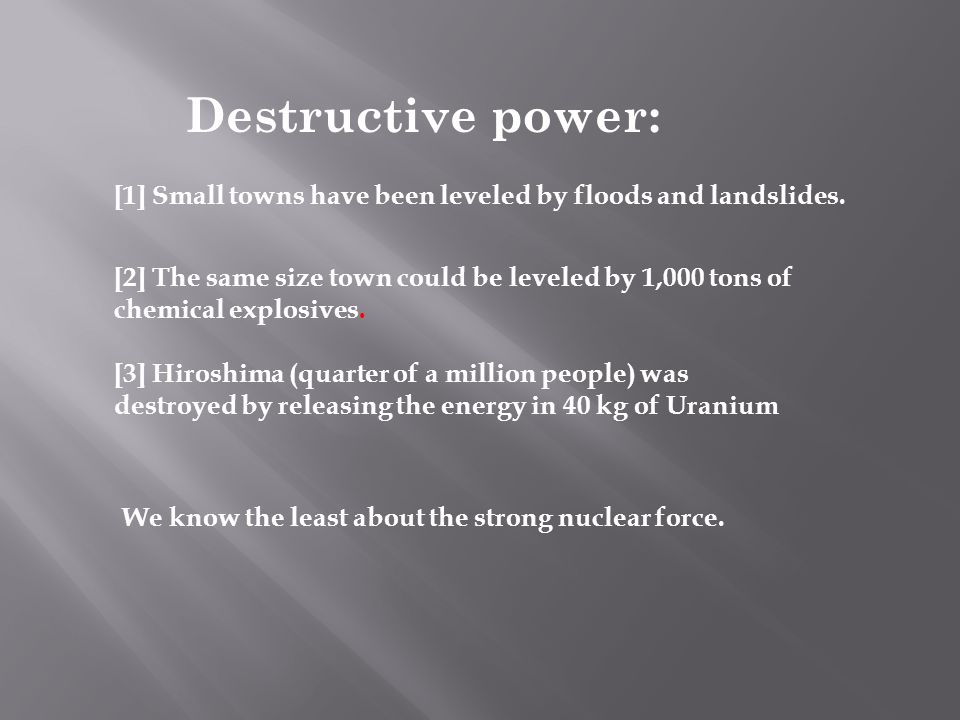 Destructive power:

[1] Small towns have been leveled by floods and landslides.

[2] The same size town could be leveled by 1,000 tons of chemical explosives.

[3] Hiroshima (quarter of a million people) was destroyed by releasing the energy in 40 kg of Uranium

We know the least about the strong nuclear force.